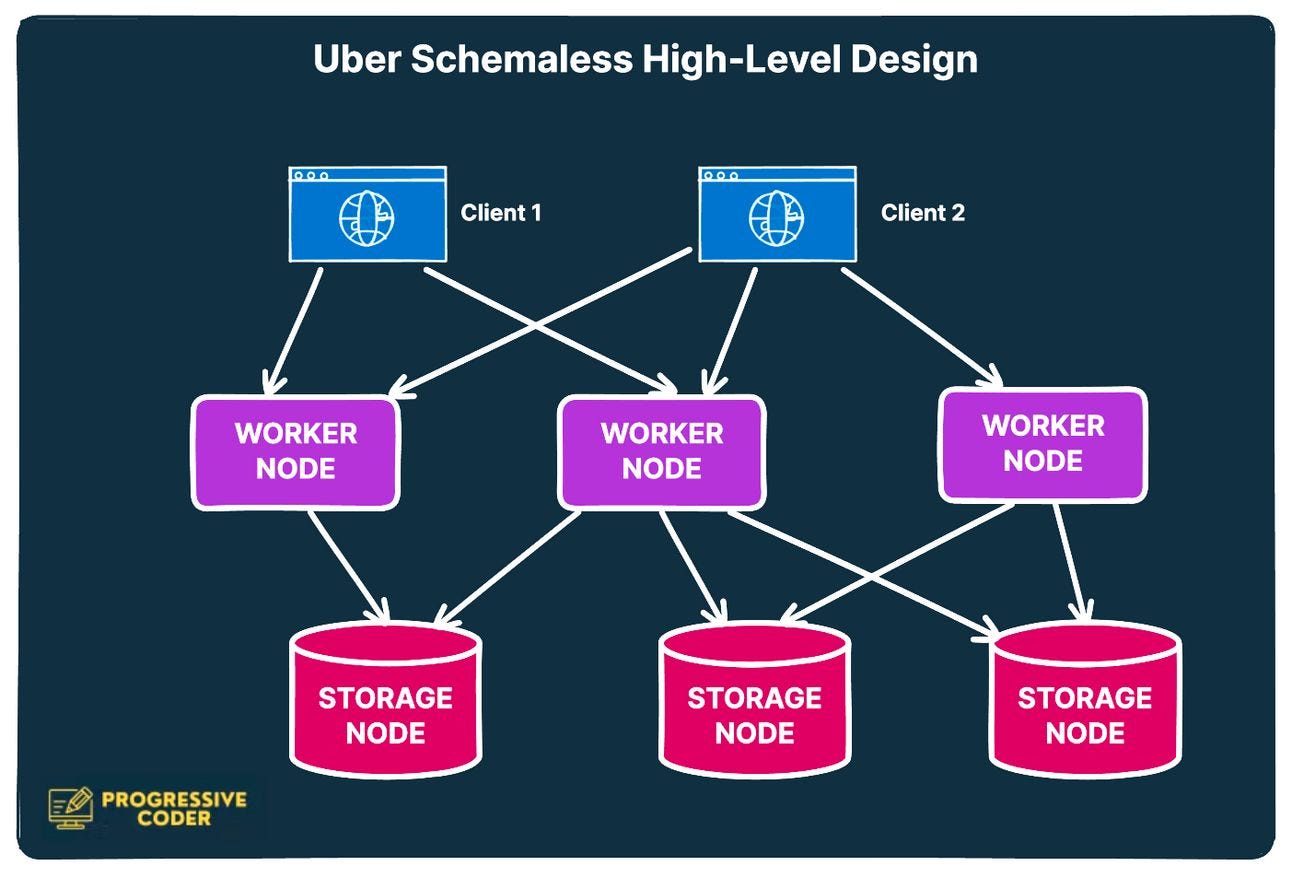 Uber Schemaless High-Level Design

Client 1

Client 2

WORKER NODE

WORKER NODE

WORKER NODE

STORAGE NODE

STORAGE NODE

STORAGE NODE

PROGRESSIVE CODER